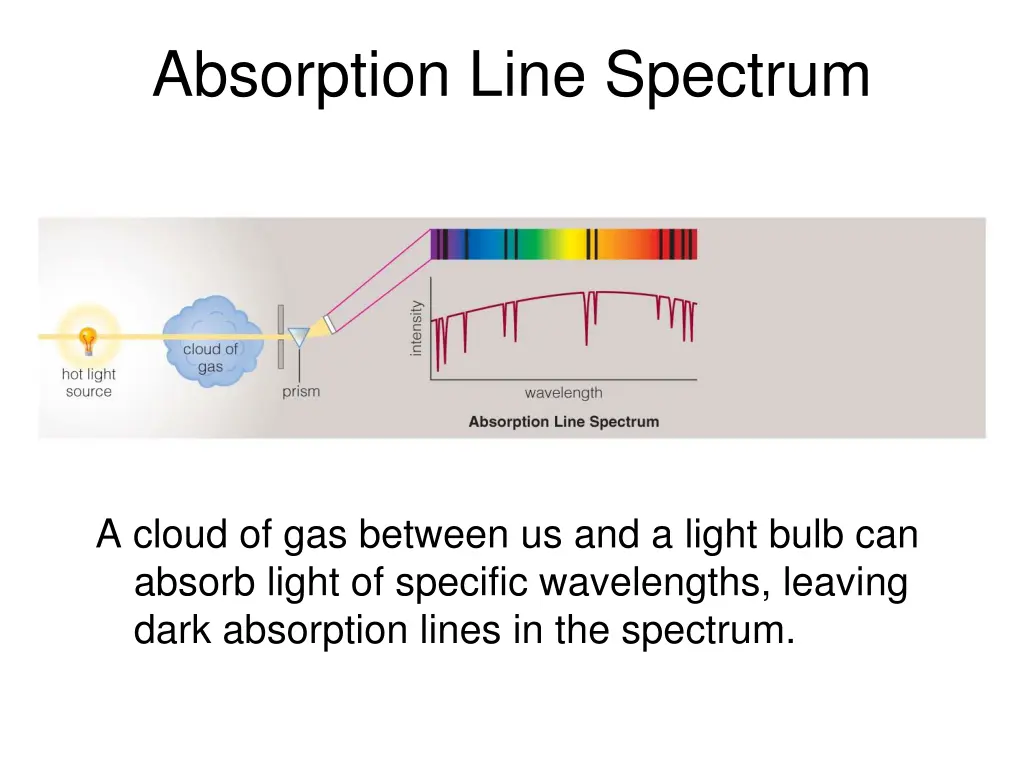 Absorption Line Spectrum

hot light source

cloud of gas

prism

intensity

wavelength

Absorption Line Spectrum

A cloud of gas between us and a light bulb can absorb light of specific wavelengths, leaving dark absorption lines in the spectrum.